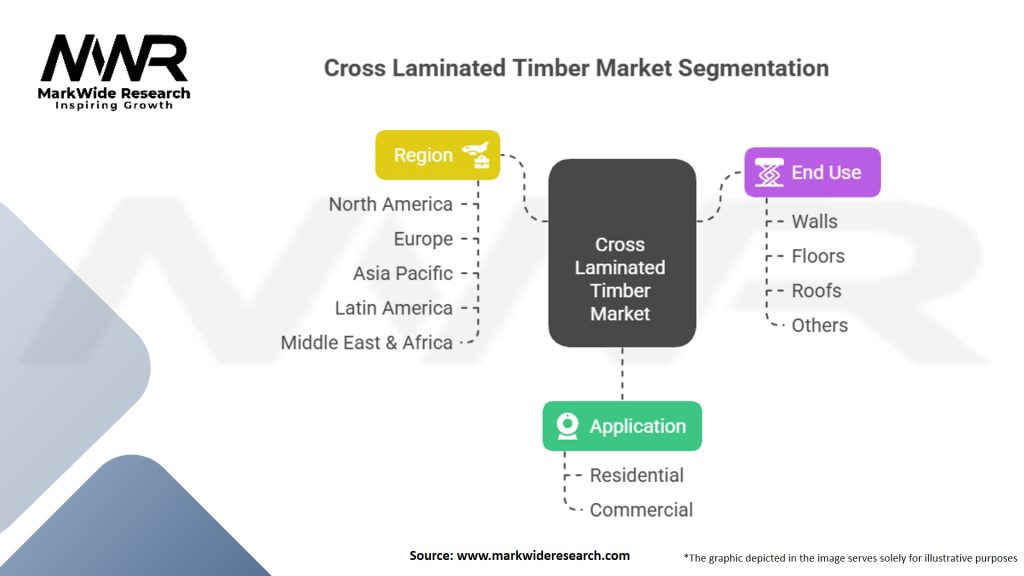 MWR
MarkWide Research
Inspiring Growth

Cross Laminated Timber Market Segmentation

Region
North America
Europe
Asia Pacific
Latin America
Middle East & Africa

Cross Laminated Timber Market

End Use
Walls
Floors
Roofs
Others

Application
Residential
Commercial

Source: www.markwideresearch.com

*The graphic depicted in the image serves solely for illustrative purposes